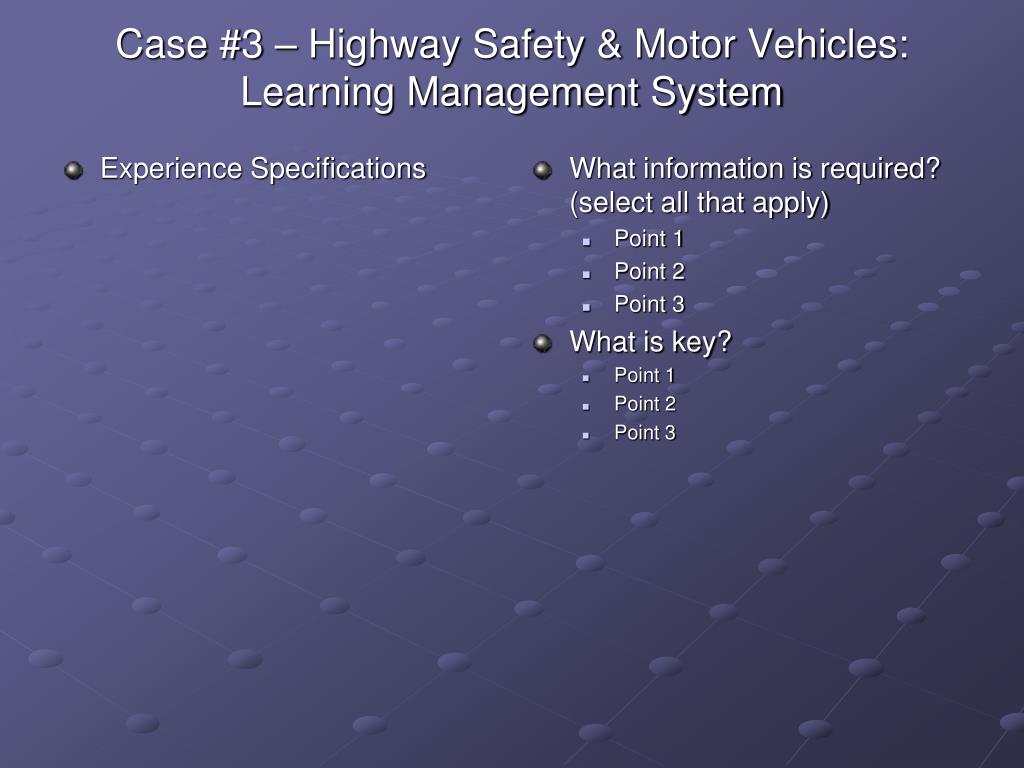 Case #3 – Highway Safety & Motor Vehicles: Learning Management System

Experience Specifications

What information is required? (select all that apply)

Point 1

Point 2

Point 3

What is key?

Point 1

Point 2

Point 3